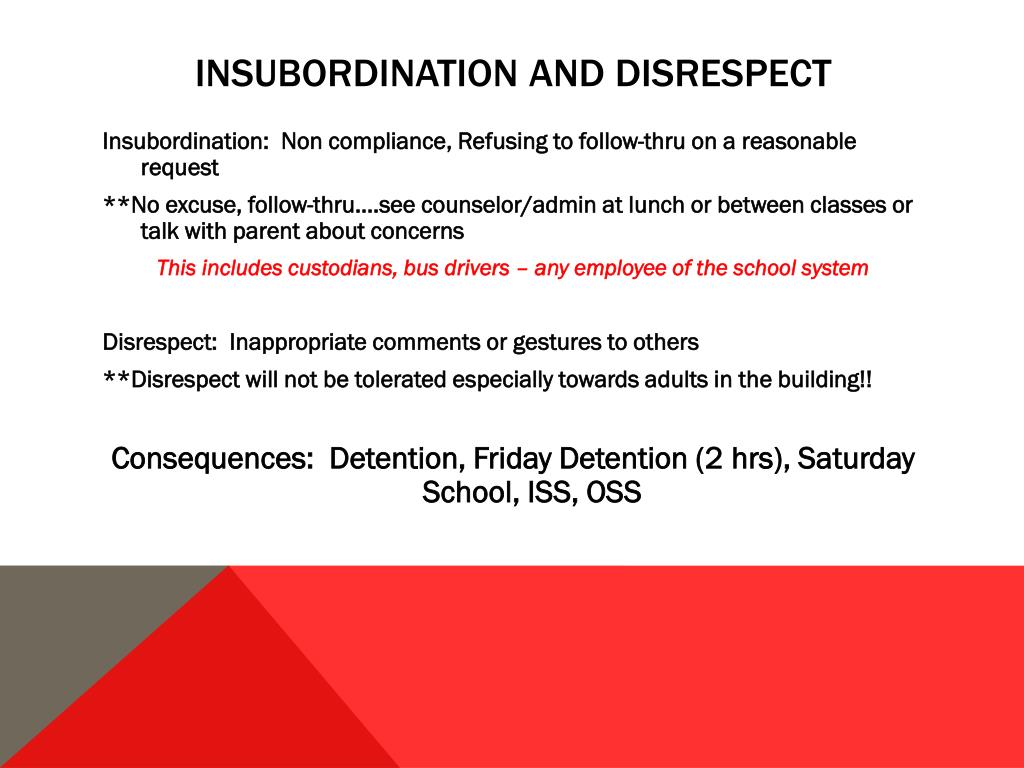 INSUBORDINATION AND DISRESPECT

Insubordination: Non compliance, Refusing to follow-thru on a reasonable request

**No excuse, follow-thru….see counselor/admin at lunch or between classes or talk with parent about concerns

This includes custodians, bus drivers – any employee of the school system

Disrespect: Inappropriate comments or gestures to others

**Disrespect will not be tolerated especially towards adults in the building!!

Consequences: Detention, Friday Detention (2 hrs), Saturday School, ISS, OSS